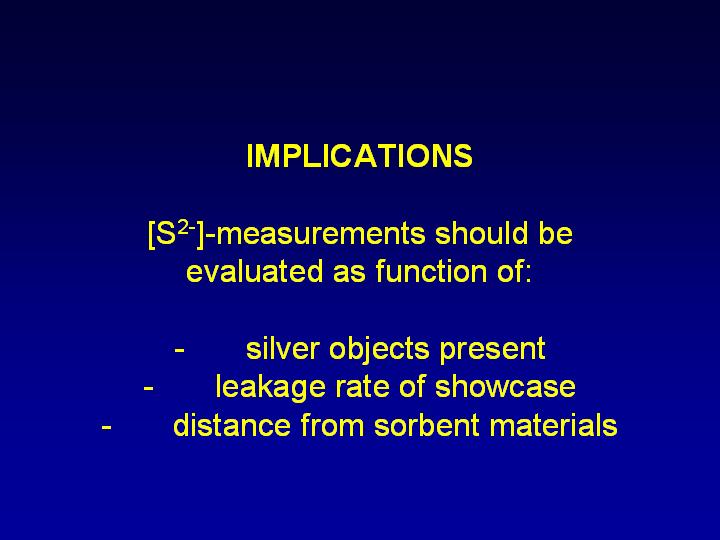 IMPLICATIONS

[$S^{2-}$]-measurements should be evaluated as function of:

- silver objects present
- leakage rate of showcase
- distance from sorbent materials